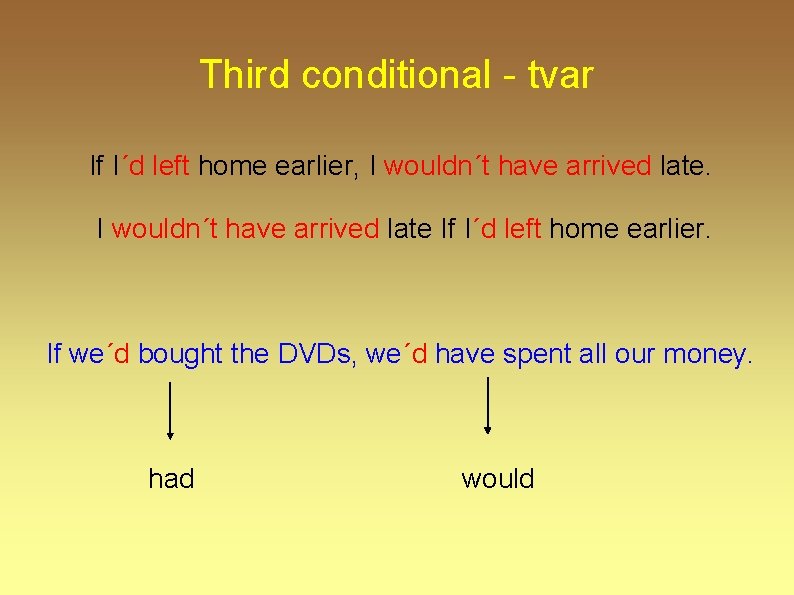 Third conditional - tvar

If I´d left home earlier, I wouldn´t have arrived late.

I wouldn´t have arrived late If I´d left home earlier.

If we´d bought the DVDs, we´d have spent all our money.

had

would